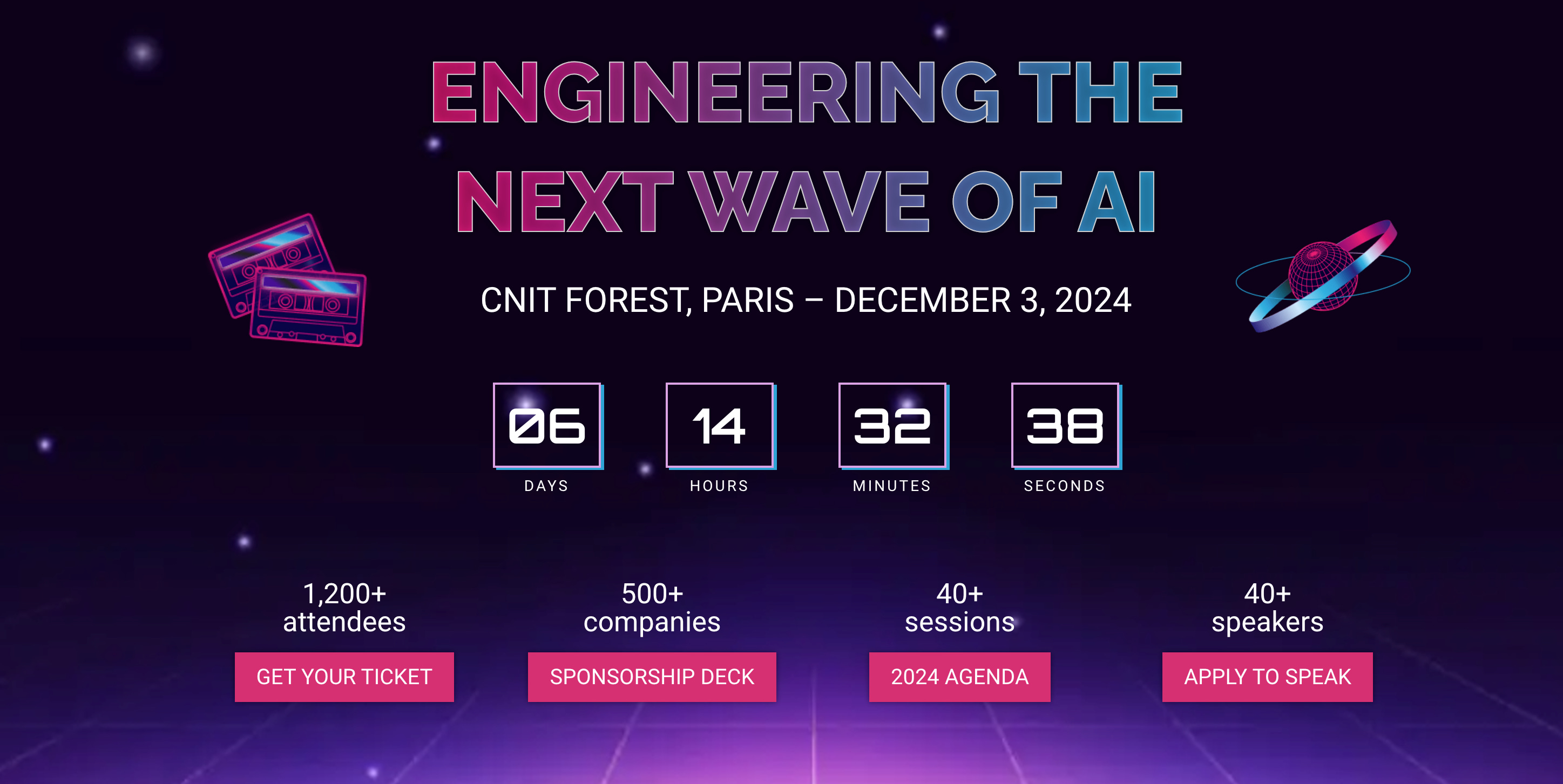 ENGINEERING THE NEXT WAVE OF AI

CNIT FOREST, PARIS – DECEMBER 3, 2024

06
DAYS

14
HOURS

32
MINUTES

38
SECONDS

1,200+
attendees

GET YOUR TICKET

500+
companies

SPONSORSHIP DECK

40+
sessions

2024 AGENDA

40+
speakers

APPLY TO SPEAK